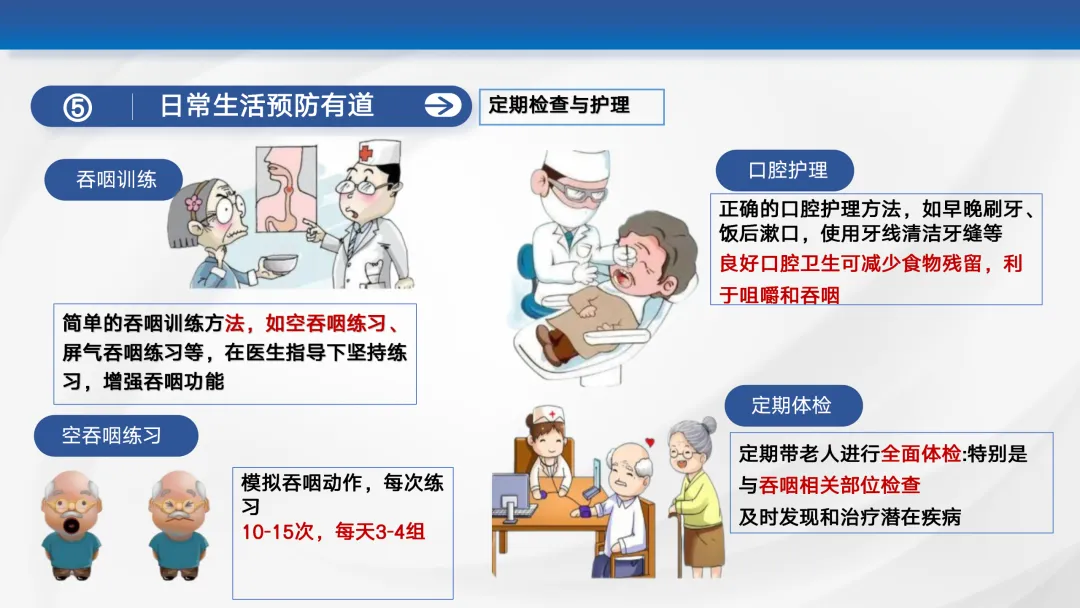 ⑤ 日常生活预防有道

定期检查与护理

吞咽训练

简单的吞咽训练方法，如空吞咽练习、屏气吞咽练习等，在医生指导下坚持练习，增强吞咽功能

空吞咽练习

模拟吞咽动作，每次练习
10-15次，每天3-4组

口腔护理

正确的口腔护理方法，如早晚刷牙、饭后漱口，使用牙线清洁牙缝等
良好口腔卫生可减少食物残留，利于咀嚼和吞咽

定期体检

定期带老人进行全面体检:特别是与吞咽相关部位检查
及时发现和治疗潜在疾病